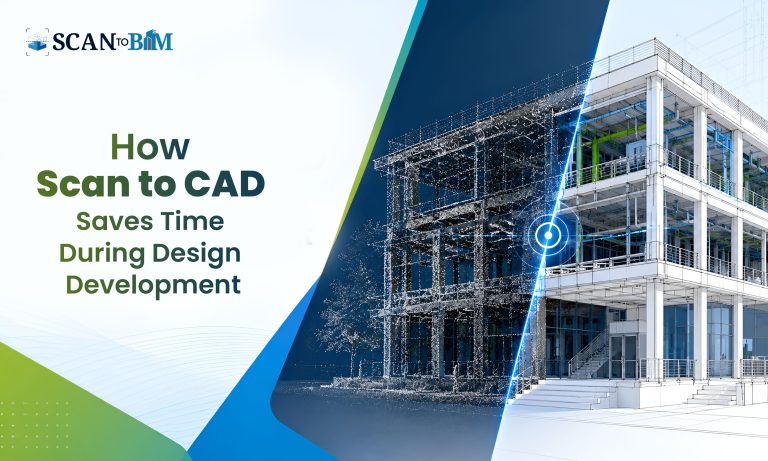 SCAN TO BIM

How
Scan to CAD
Saves Time
During Design
Development